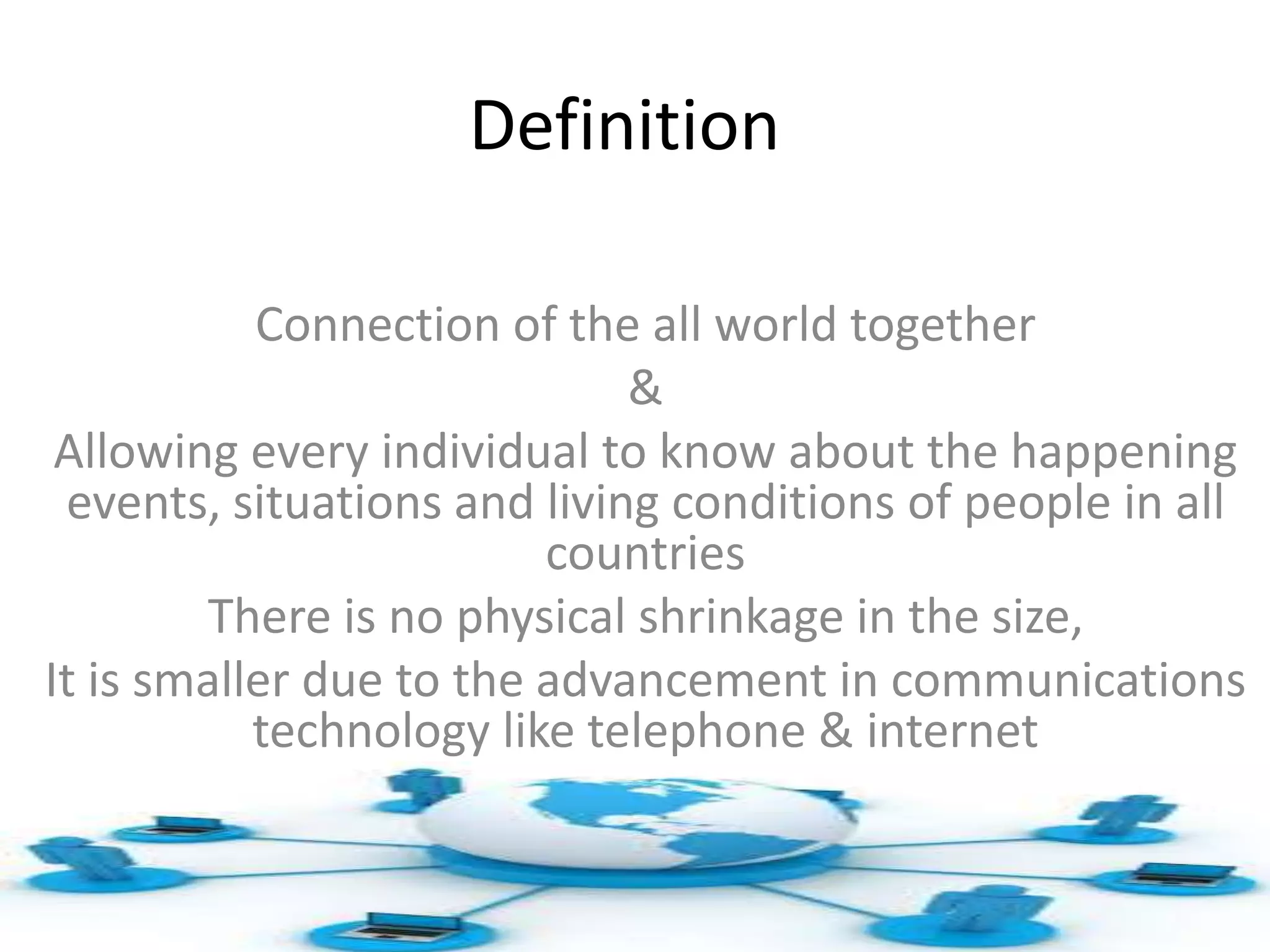 Definition

Connection of the all world together

&

Allowing every individual to know about the happening events, situations and living conditions of people in all countries

There is no physical shrinkage in the size,

It is smaller due to the advancement in communications technology like telephone & internet